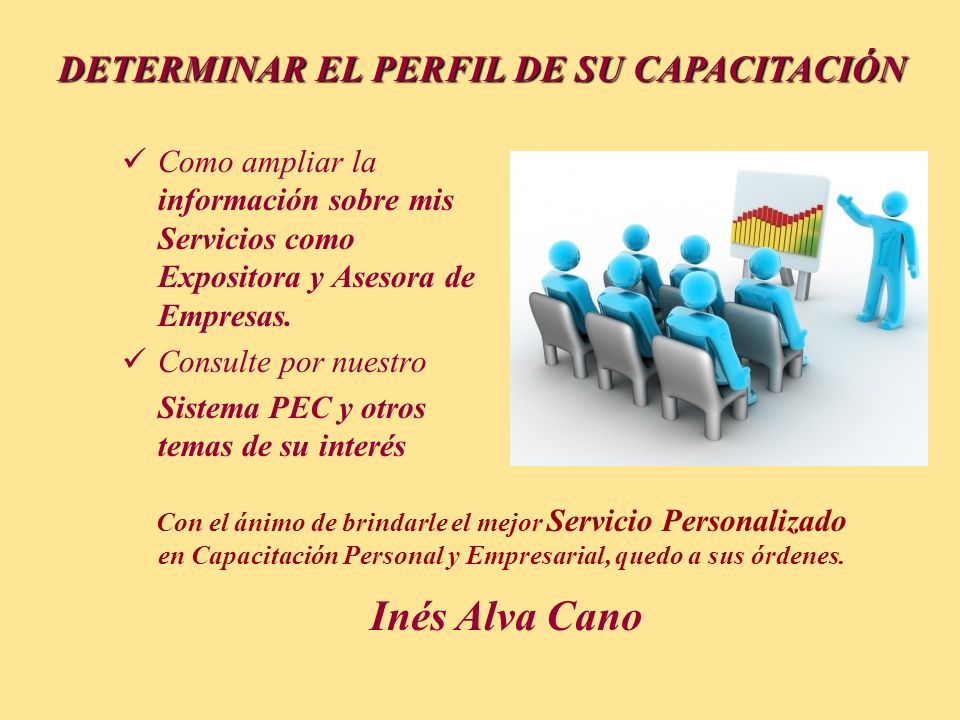 DETERMINAR EL PERFIL DE SU CAPACITACIÓN

✓ Como ampliar la información sobre mis Servicios como Expositora y Asesora de Empresas.

✓ Consulte por nuestro Sistema PEC y otros temas de su interés

Con el ánimo de brindarle el mejor Servicio Personalizado en Capacitación Personal y Empresarial, quedo a sus órdenes.

Inés Alva Cano